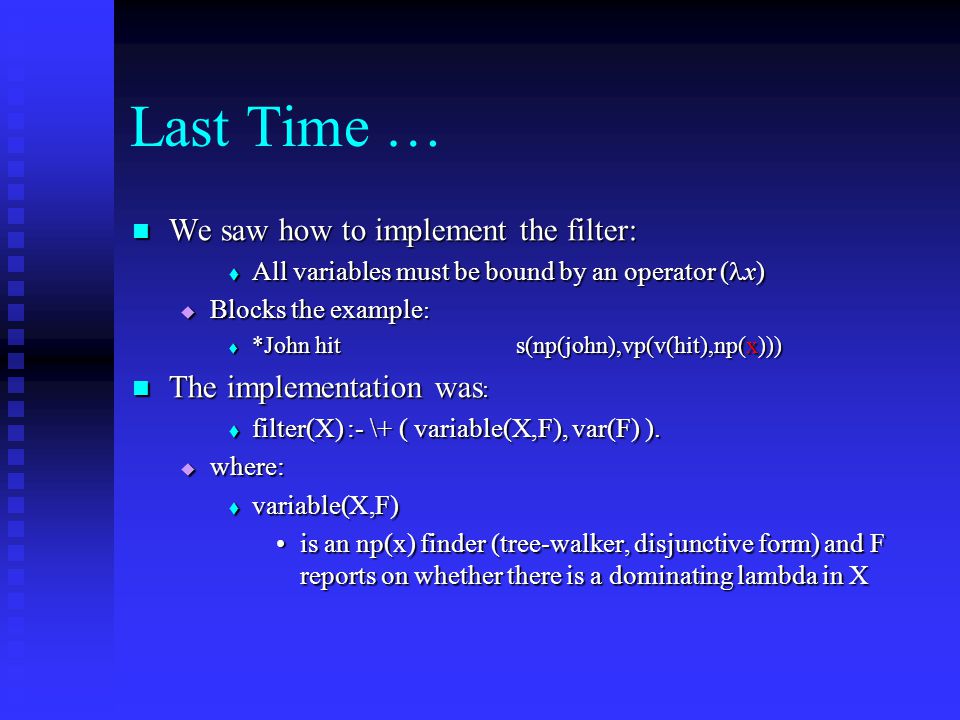 Last Time …

We saw how to implement the filter:

All variables must be bound by an operator ($\lambda x$)

Blocks the example:

*John hit s(np(john),vp(v(hit),np(x)))

The implementation was:

filter(X) :- \+ ( variable(X,F), var(F) ).

where:

variable(X,F)

is an np(x) finder (tree-walker, disjunctive form) and F reports on whether there is a dominating lambda in X